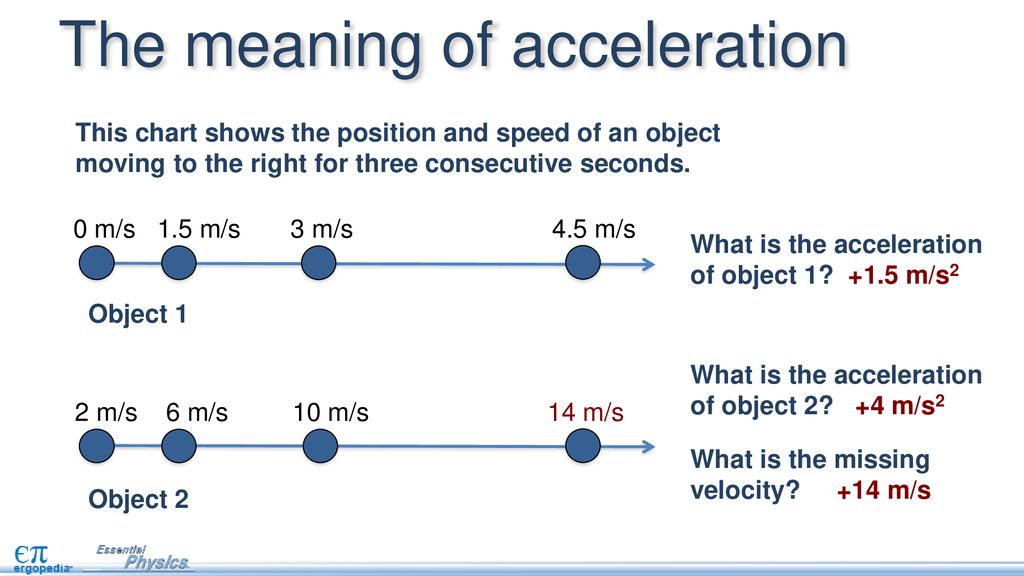 The meaning of acceleration

This chart shows the position and speed of an object moving to the right for three consecutive seconds.

0 m/s 1.5 m/s 3 m/s 4.5 m/s

Object 1

What is the acceleration of object 1? +1.5 m/s$^2$

2 m/s 6 m/s 10 m/s 14 m/s

Object 2

What is the acceleration of object 2? +4 m/s$^2$

What is the missing velocity? +14 m/s

$\epsilon\pi$ ergopedia Essential Physics